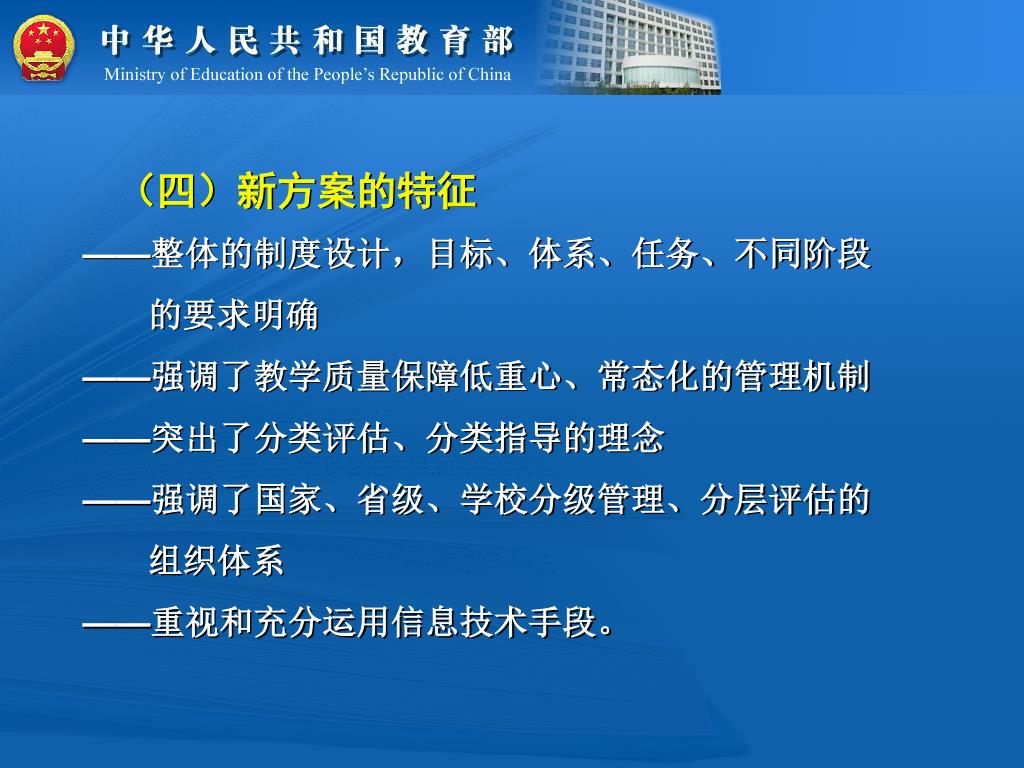 中华人民共和国教育部
Ministry of Education of the People's Republic of China

（四）新方案的特征

——整体的制度设计，目标、体系、任务、不同阶段的要求明确

——强调了教学质量保障低重心、常态化的管理机制

——突出了分类评估、分类指导的理念

——强调了国家、省级、学校分级管理、分层评估的组织体系

——重视和充分运用信息技术手段。